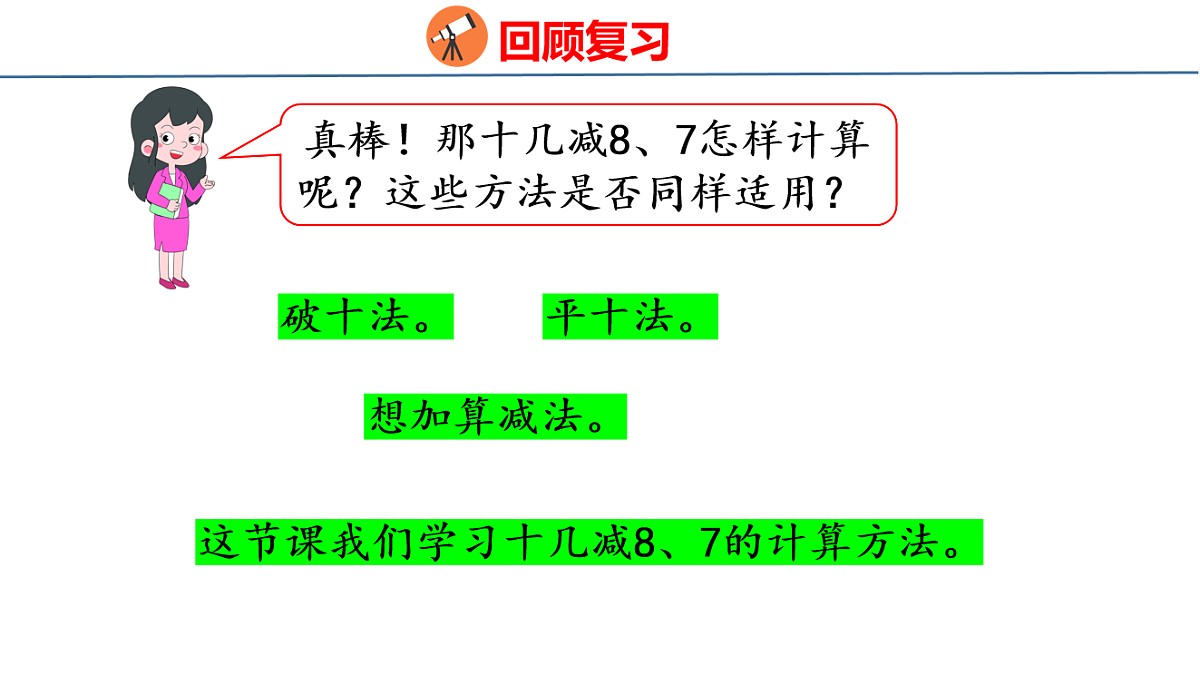 回顾复习

真棒！那十几减8、7怎样计算呢？这些方法是否同样适用？

破十法。

平十法。

想加算减法。

这节课我们学习十几减8、7的计算方法。